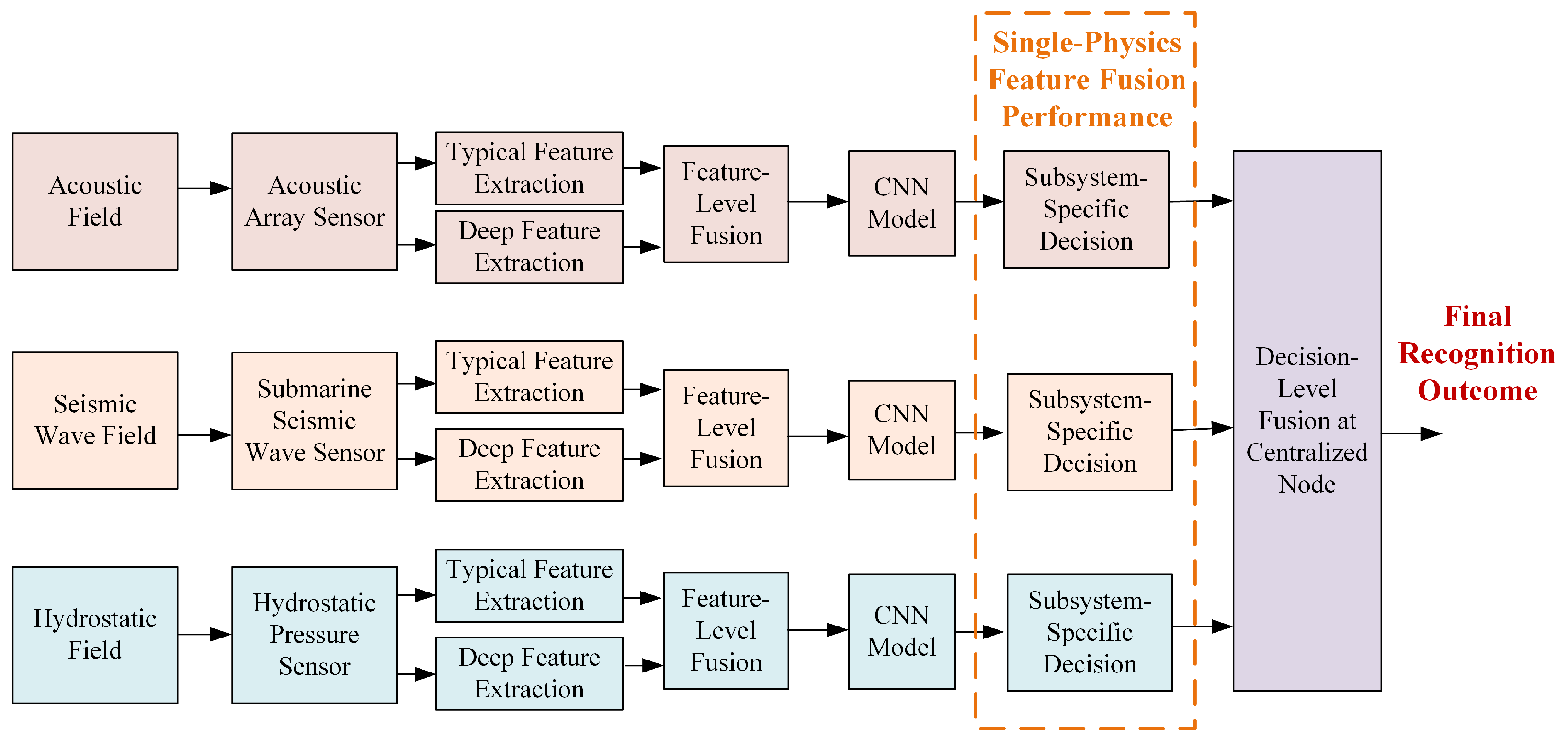 Single-Physics Feature Fusion Performance

Acoustic Field

Acoustic Array Sensor

Typical Feature Extraction

Deep Feature Extraction

Feature-Level Fusion

CNN Model

Subsystem-Specific Decision

Seismic Wave Field

Submarine Seismic Wave Sensor

Typical Feature Extraction

Deep Feature Extraction

Feature-Level Fusion

CNN Model

Subsystem-Specific Decision

Hydrostatic Field

Hydrostatic Pressure Sensor

Typical Feature Extraction

Deep Feature Extraction

Feature-Level Fusion

CNN Model

Subsystem-Specific Decision

Decision-Level Fusion at Centralized Node

Final Recognition Outcome